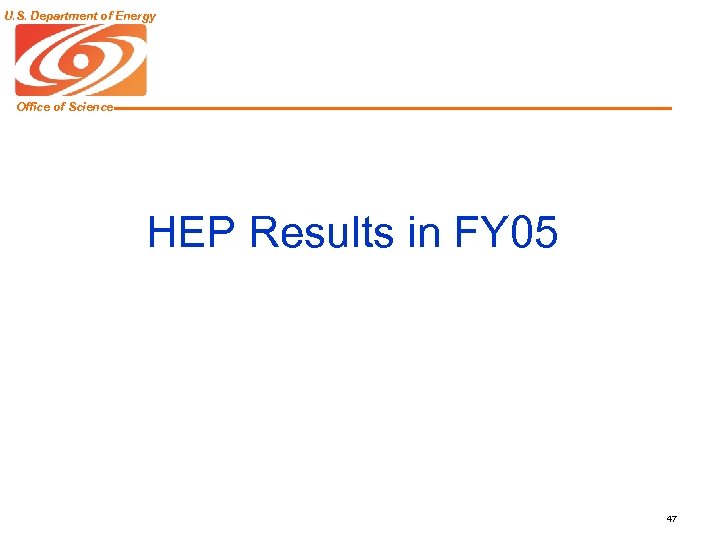 U.S. Department of Energy

Office of Science

HEP Results in FY05

47